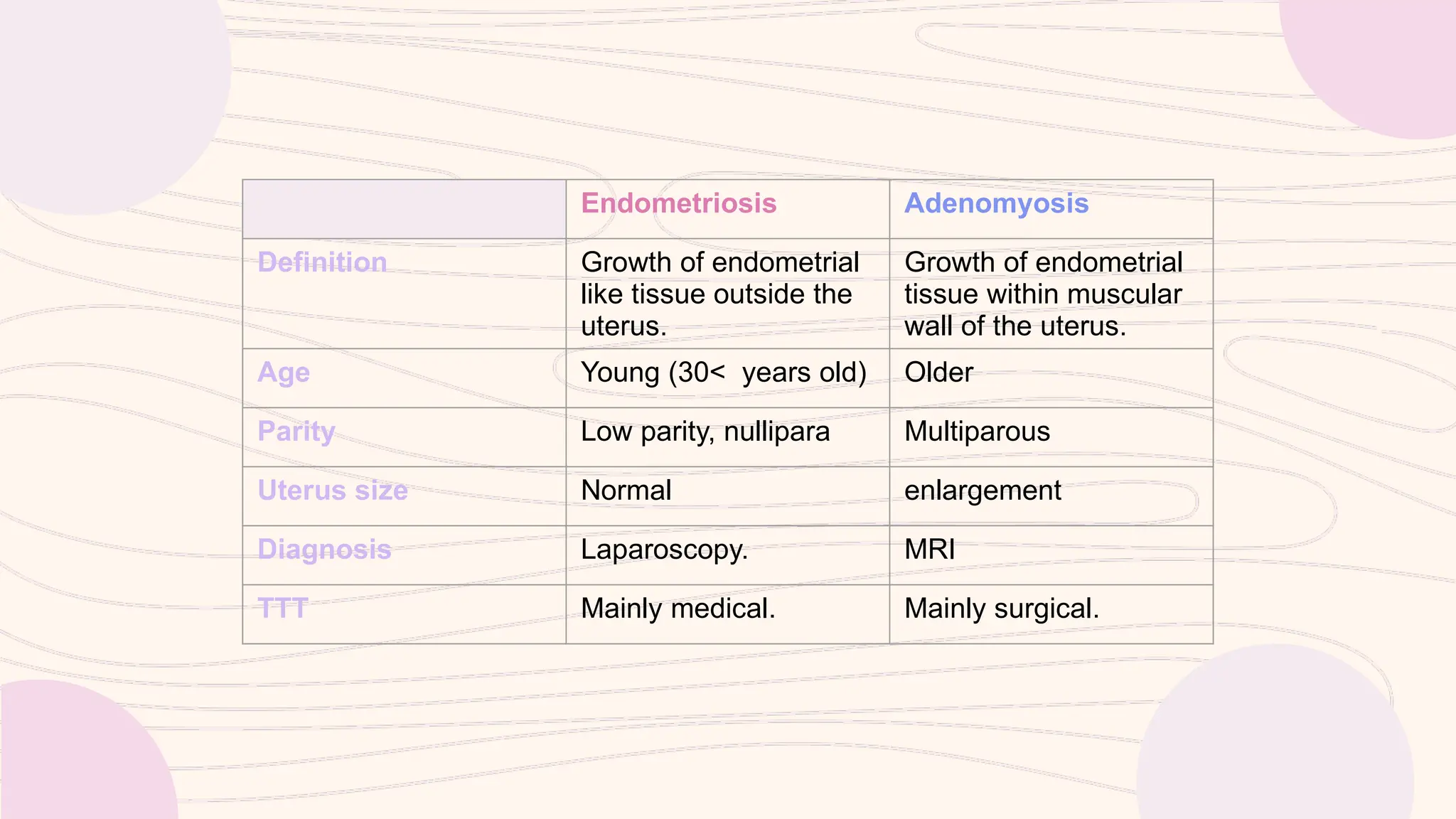 | | Endometriosis | Adenomyosis |
|---|---|---|
| Definition | Growth of endometrial like tissue outside the uterus. | Growth of endometrial tissue within muscular wall of the uterus. |
| Age | Young (30< years old) | Older |
| Parity | Low parity, nullipara | Multiparous |
| Uterus size | Normal | enlargement |
| Diagnosis | Laparoscopy. | MRI |
| TTT | Mainly medical. | Mainly surgical. |